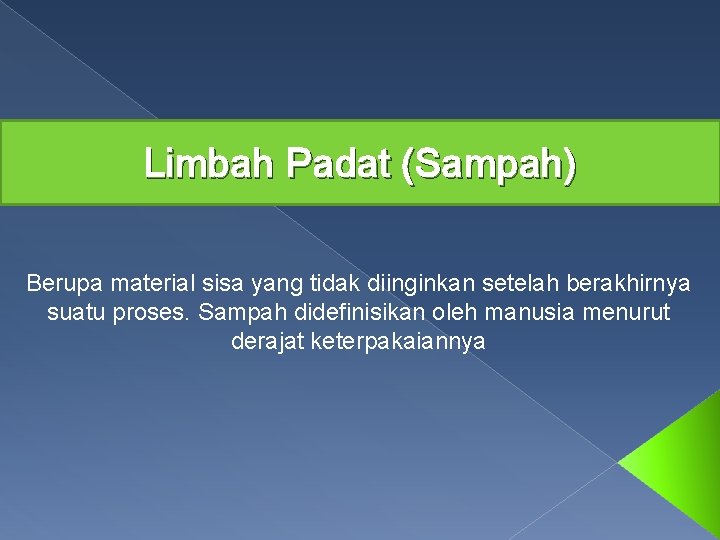 Limbah Padat (Sampah)

Berupa material sisa yang tidak diinginkan setelah berakhirnya suatu proses. Sampah didefinisikan oleh manusia menurut derajat keterpakaiannya